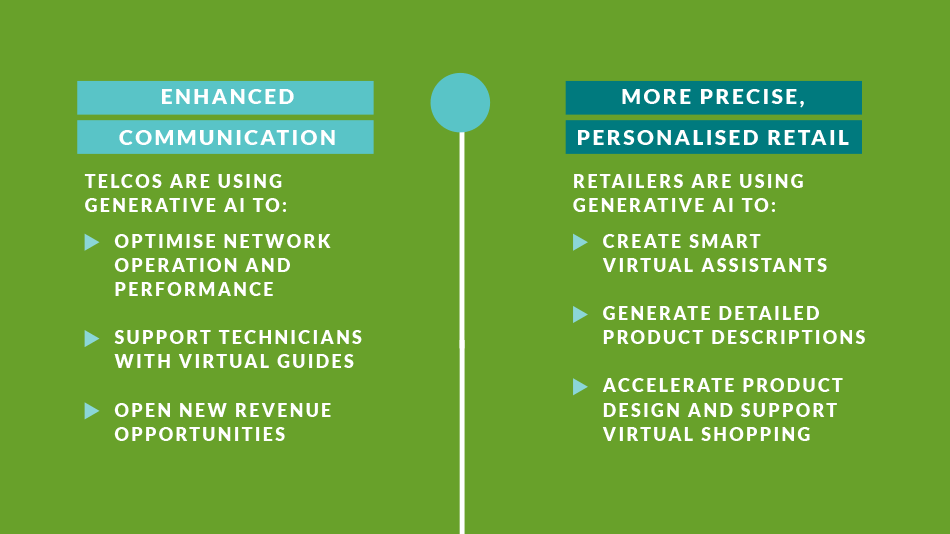 ENHANCED COMMUNICATION

TELCOS ARE USING GENERATIVE AI TO:

OPTIMISE NETWORK OPERATION AND PERFORMANCE

SUPPORT TECHNICIANS WITH VIRTUAL GUIDES

OPEN NEW REVENUE OPPORTUNITIES

MORE PRECISE, PERSONALISED RETAIL

RETAILERS ARE USING GENERATIVE AI TO:

CREATE SMART VIRTUAL ASSISTANTS

GENERATE DETAILED PRODUCT DESCRIPTIONS

ACCELERATE PRODUCT DESIGN AND SUPPORT VIRTUAL SHOPPING